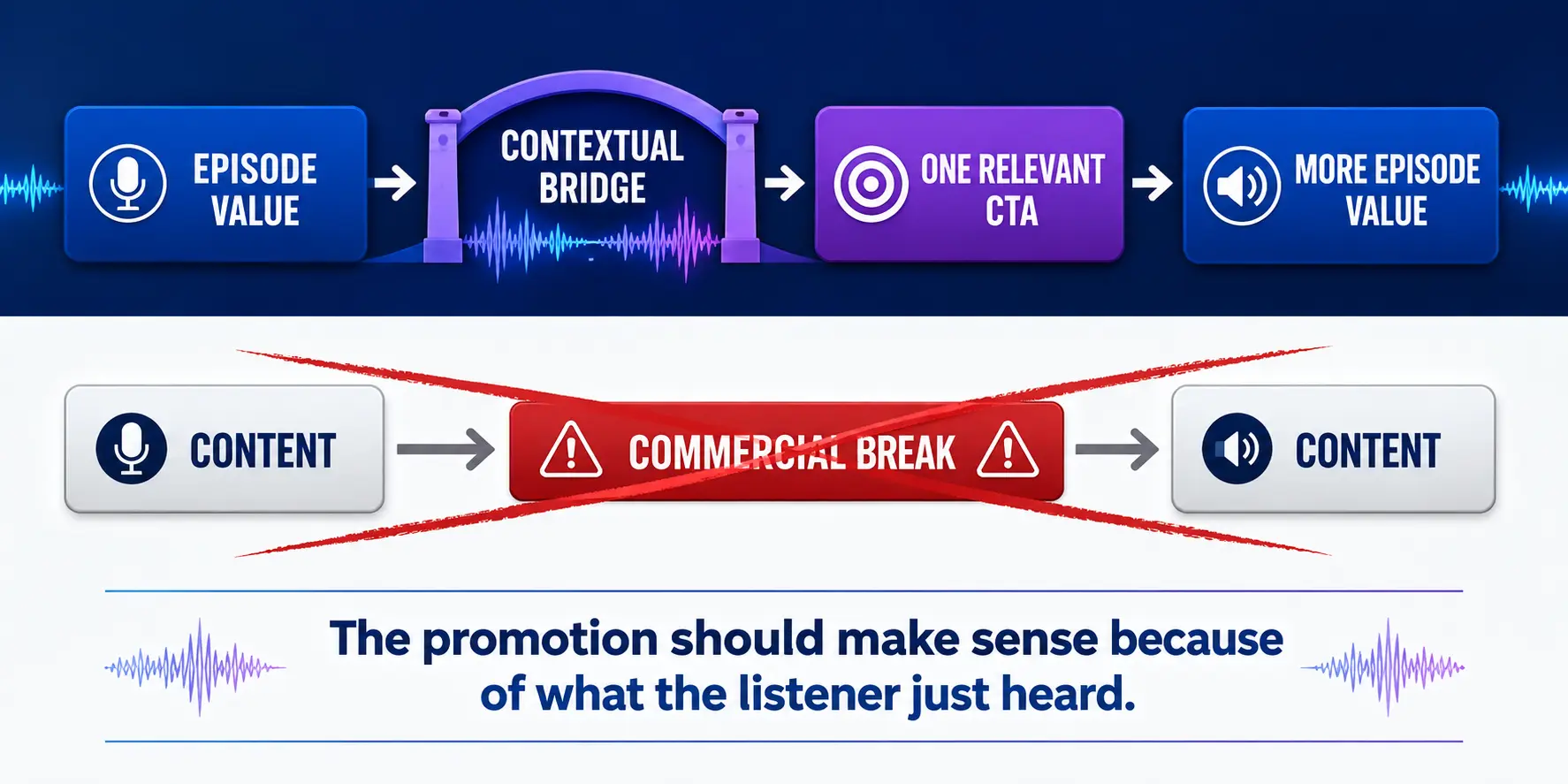 EPISODE VALUE

CONTEXTUAL BRIDGE

ONE RELEVANT CTA

MORE EPISODE VALUE

CONTENT

COMMERCIAL BREAK

CONTENT

The promotion should make sense because of what the listener just heard.